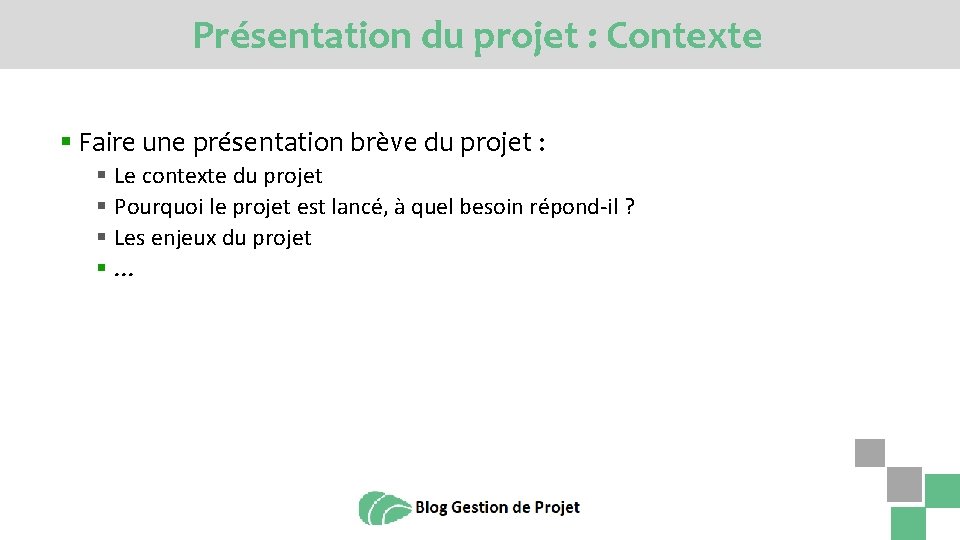 Présentation du projet : Contexte

▪ Faire une présentation brève du projet :
▪ Le contexte du projet
▪ Pourquoi le projet est lancé, à quel besoin répond-il ?
▪ Les enjeux du projet
▪ …

Blog Gestion de Projet